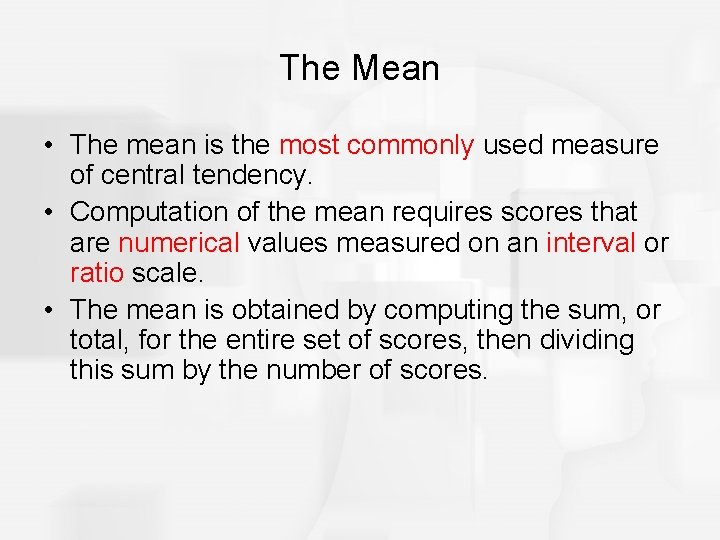 The Mean

• The mean is the most commonly used measure of central tendency.
• Computation of the mean requires scores that are numerical values measured on an interval or ratio scale.
• The mean is obtained by computing the sum, or total, for the entire set of scores, then dividing this sum by the number of scores.